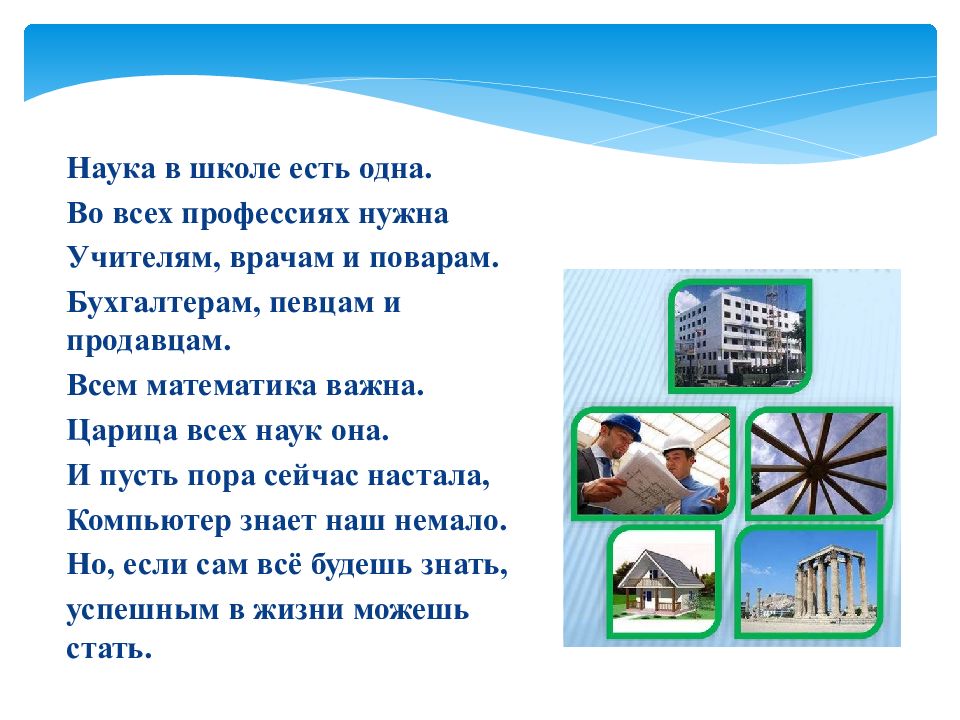 Наука в школе есть одна.
Во всех профессиях нужна
Учителям, врачам и поварам.
Бухгалтерам, певцам и продавцам.
Всем математика важна.
Царица всех наук она.
И пусть пора сейчас настала,
Компьютер знает наш немало.
Но, если сам всё будешь знать,
успешным в жизни можешь стать.